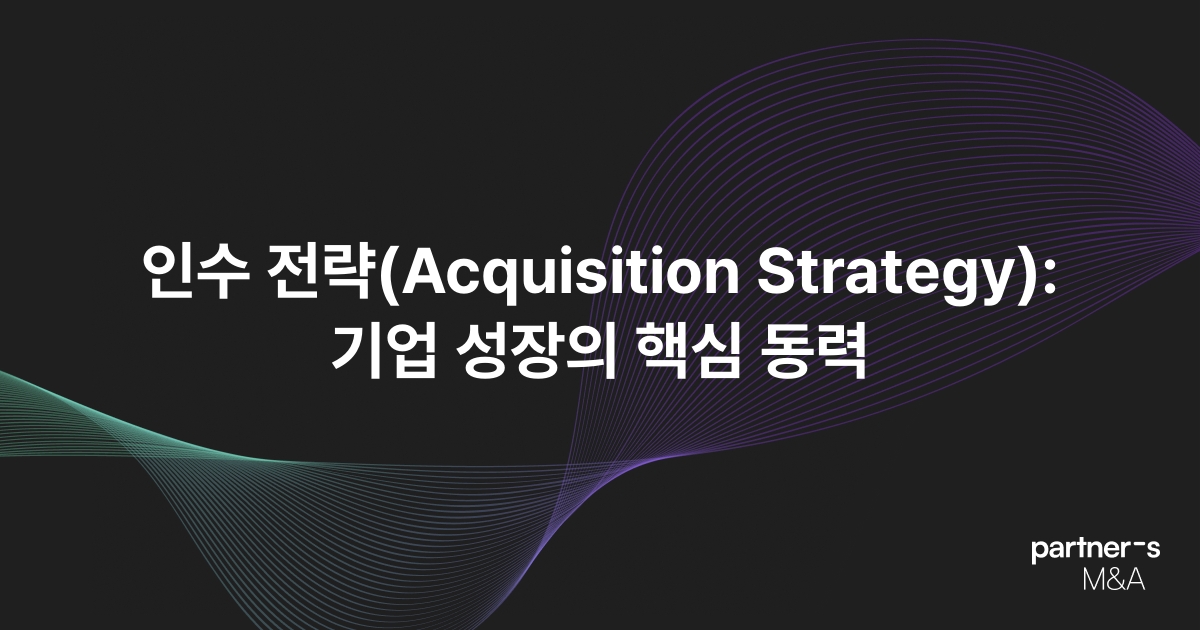 인수 전략(Acquisition Strategy):
기업 성장의 핵심 동력

partner-s
M&A